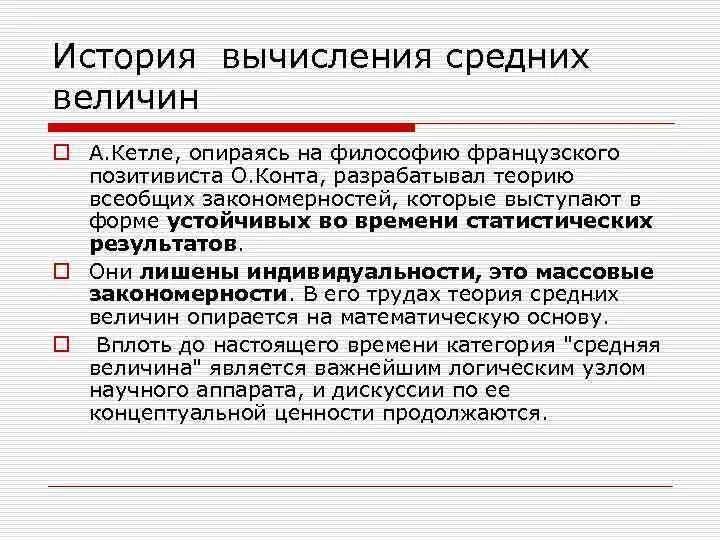 История вычисления средних величин

А.Кетле, опираясь на философию французского позитивиста О.Конта, разрабатывал теорию всеобщих закономерностей, которые выступают в форме устойчивых во времени статистических результатов.

Они лишены индивидуальности, это массовые закономерности. В его трудах теория средних величин опирается на математическую основу.

Вплоть до настоящего времени категория "средняя величина" является важнейшим логическим узлом научного аппарата, и дискуссии по ее концептуальной ценности продолжаются.